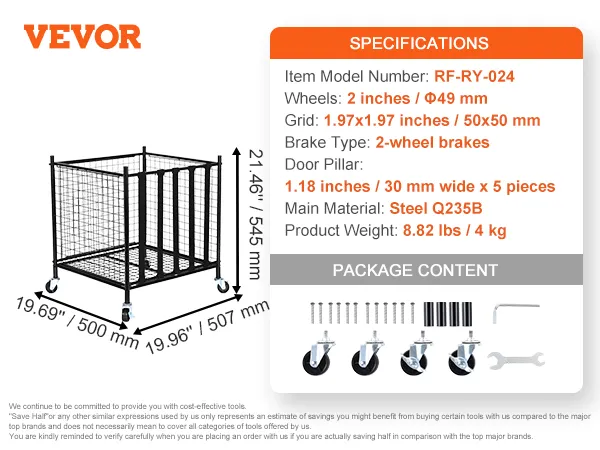 VEVOR

21.46" / 545 mm

19.69" / 500 mm

19.96" / 507 mm

SPECIFICATIONS

Item Model Number: RF-RY-024
Wheels: 2 inches / Φ49 mm
Grid: 1.97x1.97 inches / 50x50 mm
Brake Type: 2-wheel brakes
Door Pillar:
1.18 inches / 30 mm wide x 5 pieces
Main Material: Steel Q235B
Product Weight: 8.82 lbs / 4 kg

PACKAGE CONTENT

We continue to be committed to provide you with cost-effective tools.
"Save Half"or any other similar expressions used by us only represents an estimate of savings you might benefit from buying certain tools with us compared to the major top brands and does not necessarily mean to cover all categories of tools offered by us.
You are kindly reminded to verify carefully when you are placing an order with us if you are actually saving half in comparison with the top major brands.